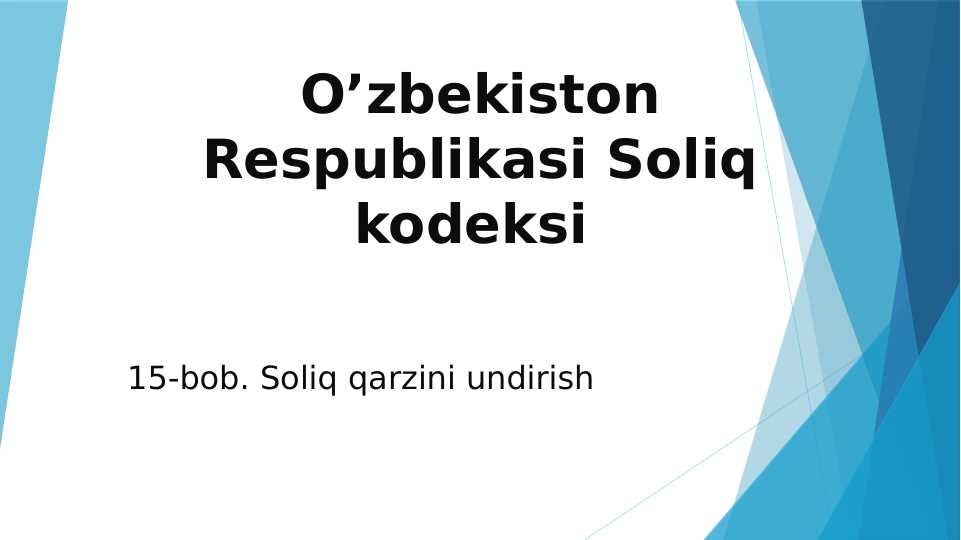 O’zbekiston Respublikasi Soliq kodeksi

15-bob. Soliq qarzini undirish